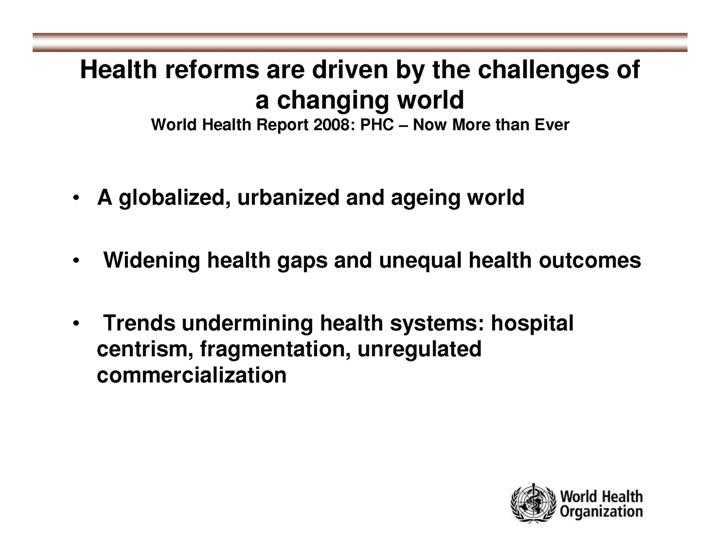 Health reforms are driven by the challenges of a changing world
World Health Report 2008: PHC – Now More than Ever

• A globalized, urbanized and ageing world

• Widening health gaps and unequal health outcomes

• Trends undermining health systems: hospital centrism, fragmentation, unregulated commercialization

World Health Organization